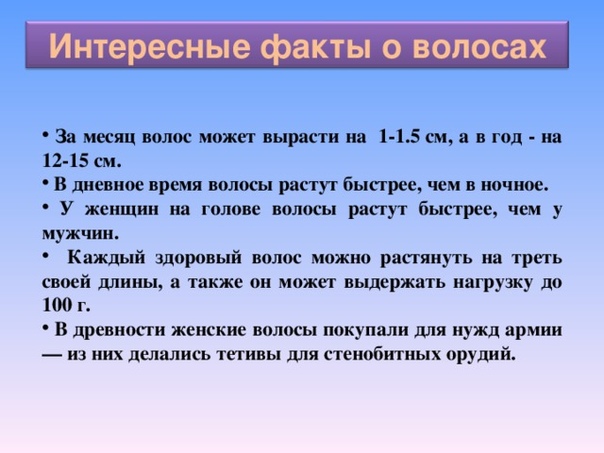 Интересные факты о волосах

• За месяц волос может вырасти на 1-1.5 см, а в год - на 12-15 см.
• В дневное время волосы растут быстрее, чем в ночное.
• У женщин на голове волосы растут быстрее, чем у мужчин.
• Каждый здоровый волос можно растянуть на треть своей длины, а также он может выдержать нагрузку до 100 г.
• В древности женские волосы покупали для нужд армии — из них делались тетивы для стенобитных орудий.